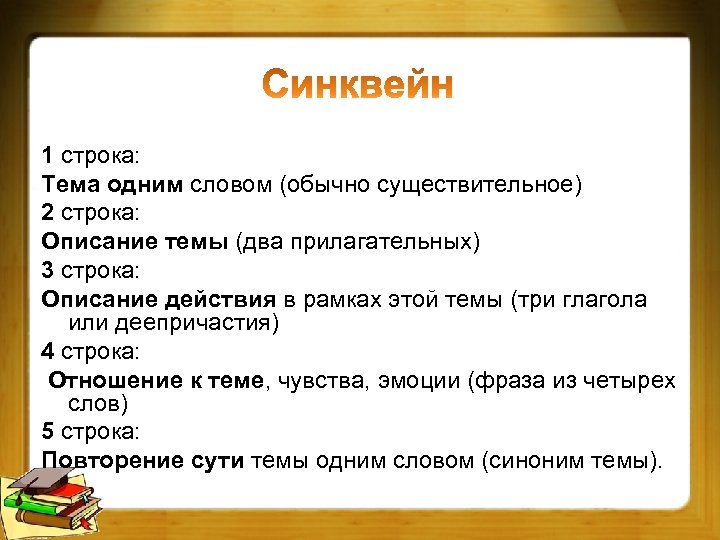 Синквейн

1 строка:

Тема одним словом (обычно существительное)

2 строка:

Описание темы (два прилагательных)

3 строка:

Описание действия в рамках этой темы (три глагола или деепричастия)

4 строка:

Отношение к теме, чувства, эмоции (фраза из четырех слов)

5 строка:

Повторение сути темы одним словом (синоним темы).